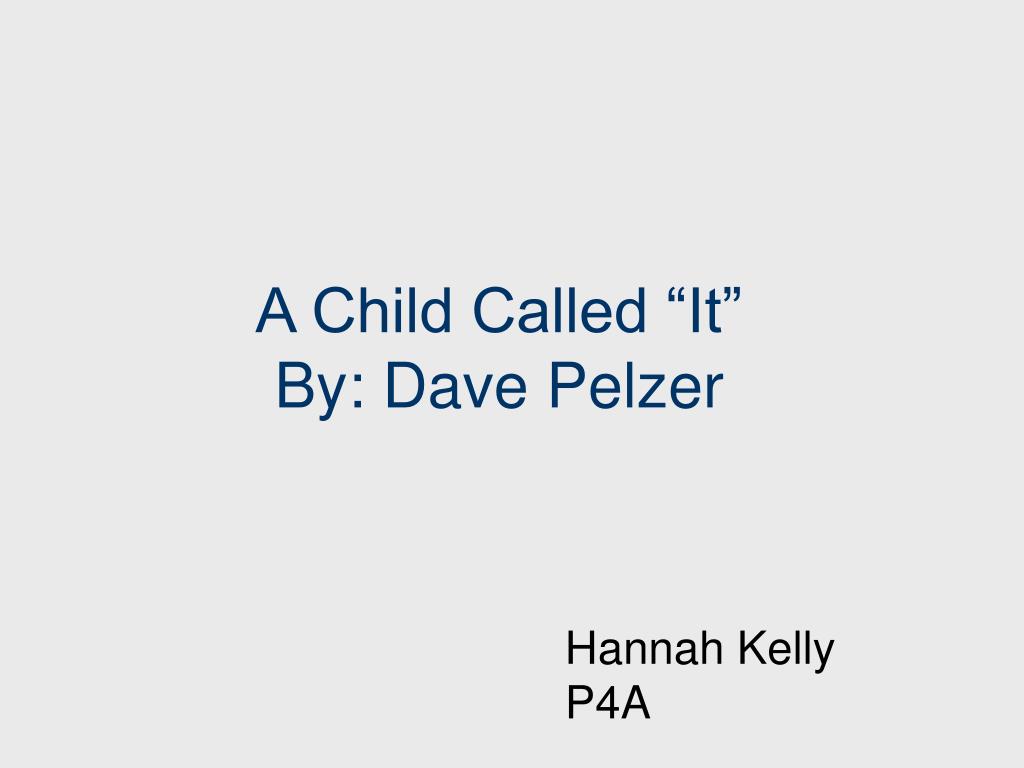 A Child Called “It”
By: Dave Pelzer

Hannah Kelly
P4A